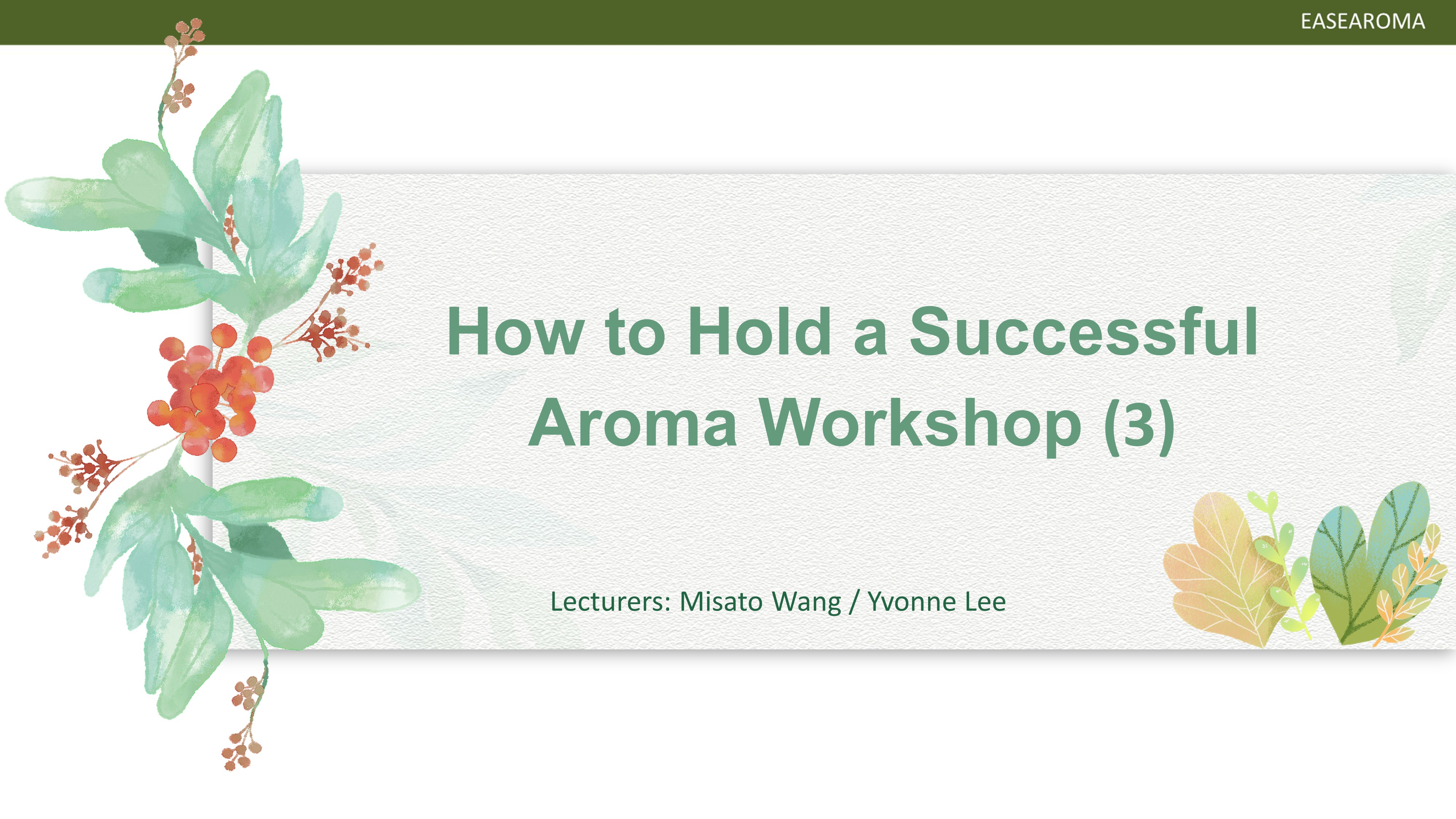 EASEAROMA

How to Hold a Successful Aroma Workshop (3)

Lecturers: Misato Wang / Yvonne Lee